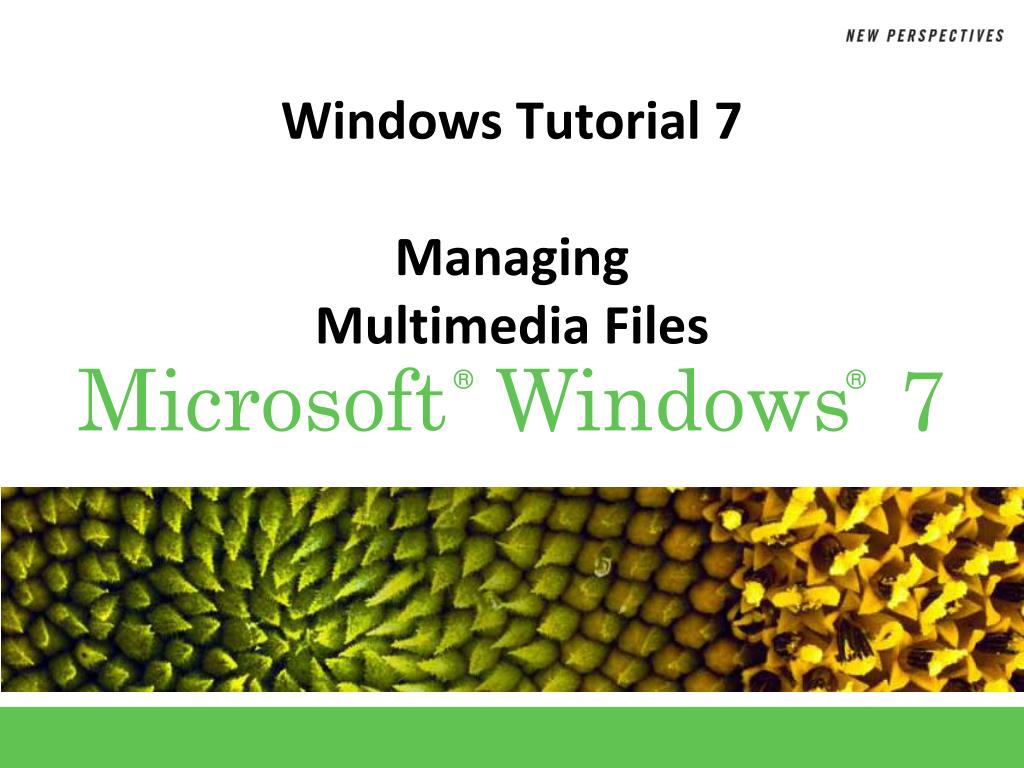 NEW PERSPECTIVES

Windows Tutorial 7

Managing
Multimedia Files

Microsoft® Windows® 7